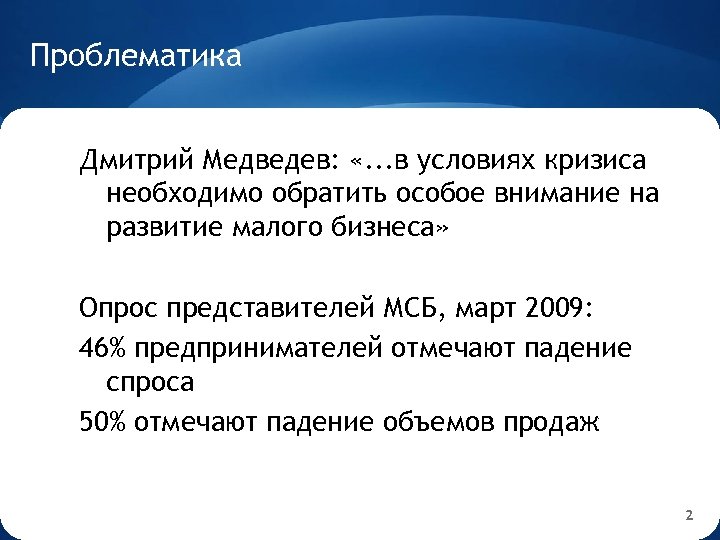 Проблематика

Дмитрий Медведев: «...в условиях кризиса необходимо обратить особое внимание на развитие малого бизнеса»

Опрос представителей МСБ, март 2009:

46% предпринимателей отмечают падение спроса

50% отмечают падение объемов продаж

2